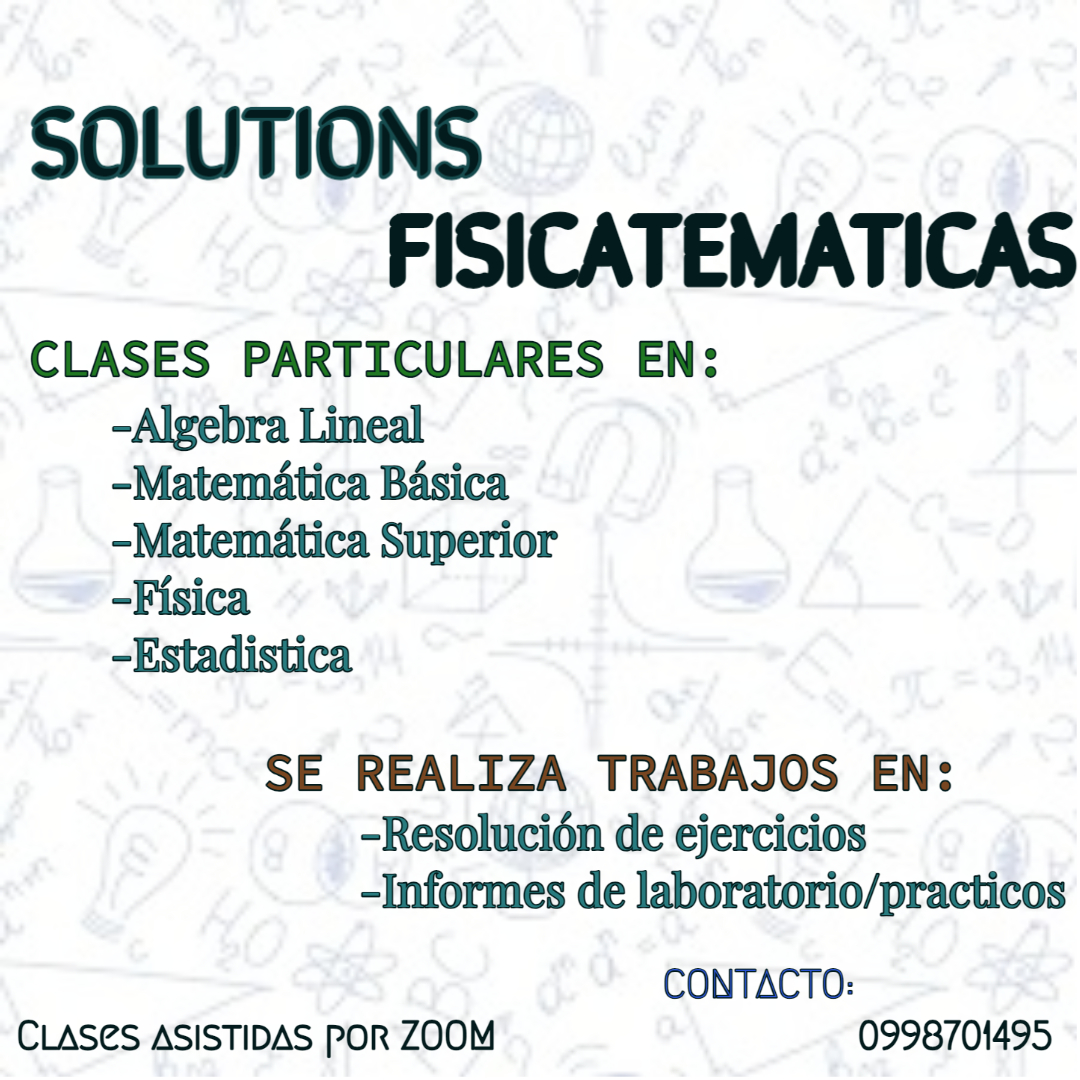 SOLUTIONS
FISICATEMATICAS

CLASES PARTICULARES EN:
-Algebra Lineal
-Matemática Básica
-Matemática Superior
-Física
-Estadistica

SE REALIZA TRABAJOS EN:
-Resolución de ejercicios
-Informes de laboratorio/practicos

CONTACTO:
Clases asistidas por ZOOM
0998701495